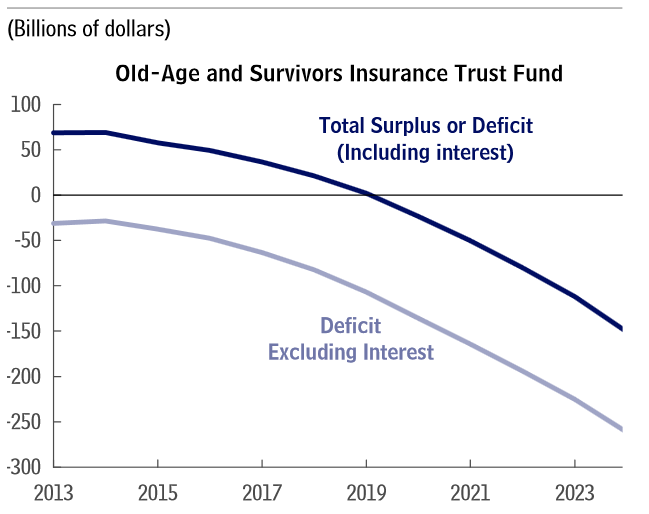 (Billions of dollars)

Old-Age and Survivors Insurance Trust Fund

100
50
0
-50
-100
-150
-200
-250
-300

Total Surplus or Deficit
(Including interest)

Deficit
Excluding Interest

2013
2015
2017
2019
2021
2023